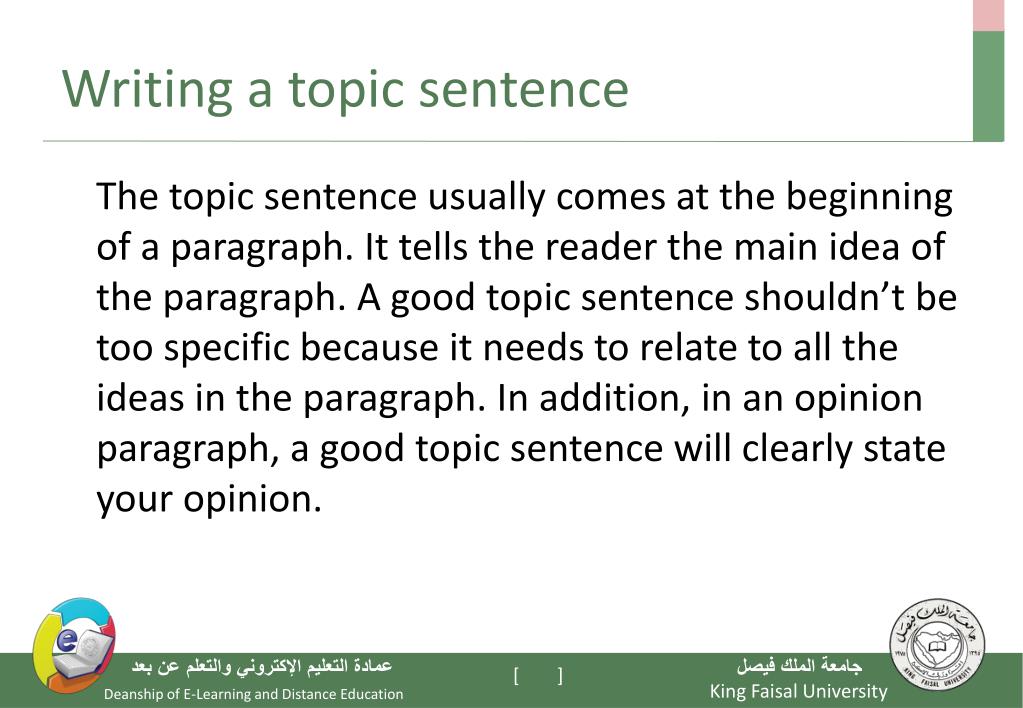 Writing a topic sentence

The topic sentence usually comes at the beginning of a paragraph. It tells the reader the main idea of the paragraph. A good topic sentence shouldn't be too specific because it needs to relate to all the ideas in the paragraph. In addition, in an opinion paragraph, a good topic sentence will clearly state your opinion.

عمادة التعليم الإلكتروني والتعلم عن بعد
Deanship of E-Learning and Distance Education

[ ]

جامعة الملك فيصل
King Faisal University